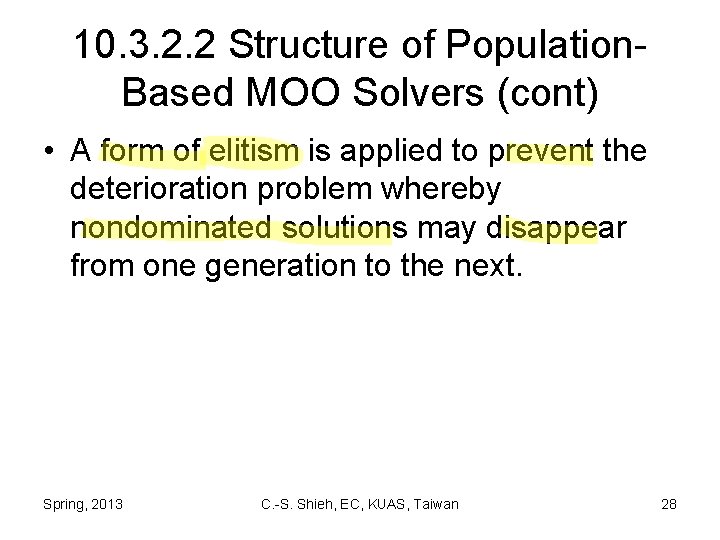 10.3.2.2 Structure of Population-Based MOO Solvers (cont)

• A form of elitism is applied to prevent the deterioration problem whereby nondominated solutions may disappear from one generation to the next.

Spring, 2013

C.-S. Shieh, EC, KUAS, Taiwan

28